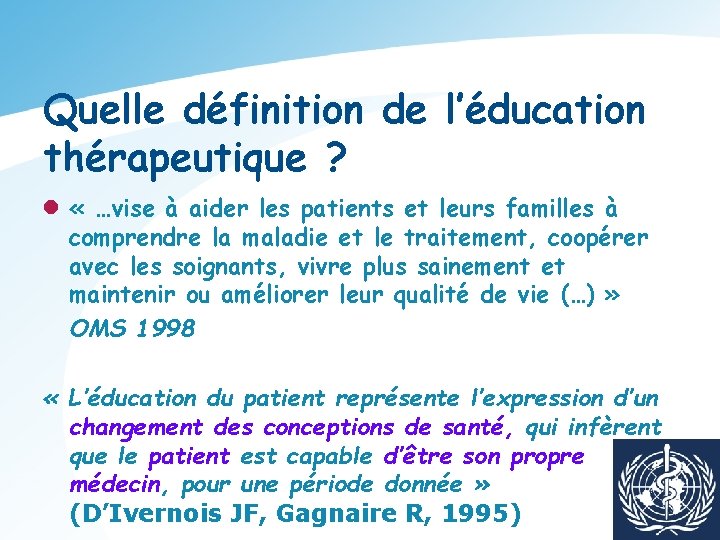 Quelle définition de l'éducation thérapeutique ?

« …vise à aider les patients et leurs familles à comprendre la maladie et le traitement, coopérer avec les soignants, vivre plus sainement et maintenir ou améliorer leur qualité de vie (…) »
OMS 1998

« L'éducation du patient représente l'expression d'un changement des conceptions de santé, qui infèrent que le patient est capable d'être son propre médecin, pour une période donnée »
(D'Ivernois JF, Gagnaire R, 1995)